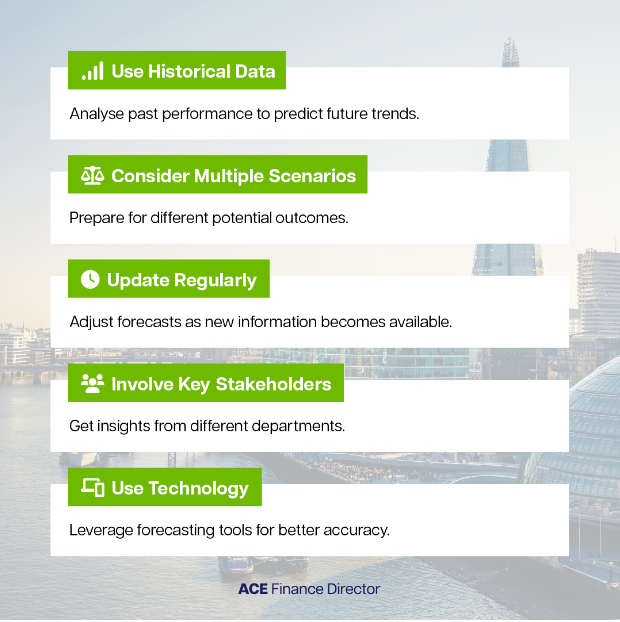 Use Historical Data

Analyse past performance to predict future trends.

Consider Multiple Scenarios

Prepare for different potential outcomes.

Update Regularly

Adjust forecasts as new information becomes available.

Involve Key Stakeholders

Get insights from different departments.

Use Technology

Leverage forecasting tools for better accuracy.

ACE Finance Director